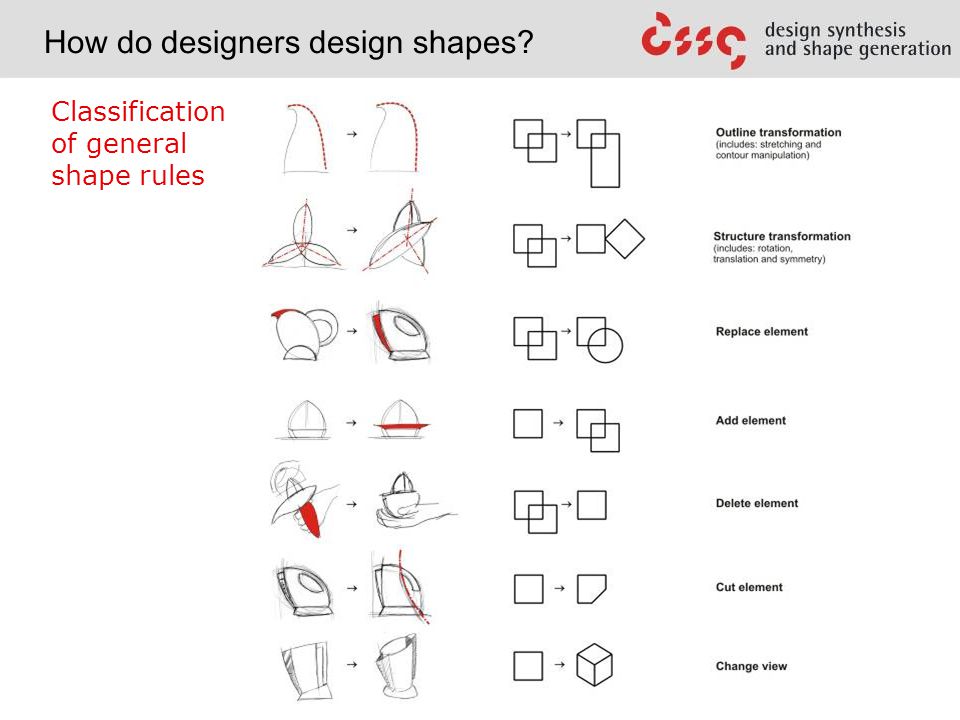 How do designers design shapes?

design synthesis and shape generation

Classification of general shape rules

Outline transformation
(includes: stretching and contour manipulation)

Structure transformation
(includes: rotation, translation and symmetry)

Replace element

Add element

Delete element

Cut element

Change view